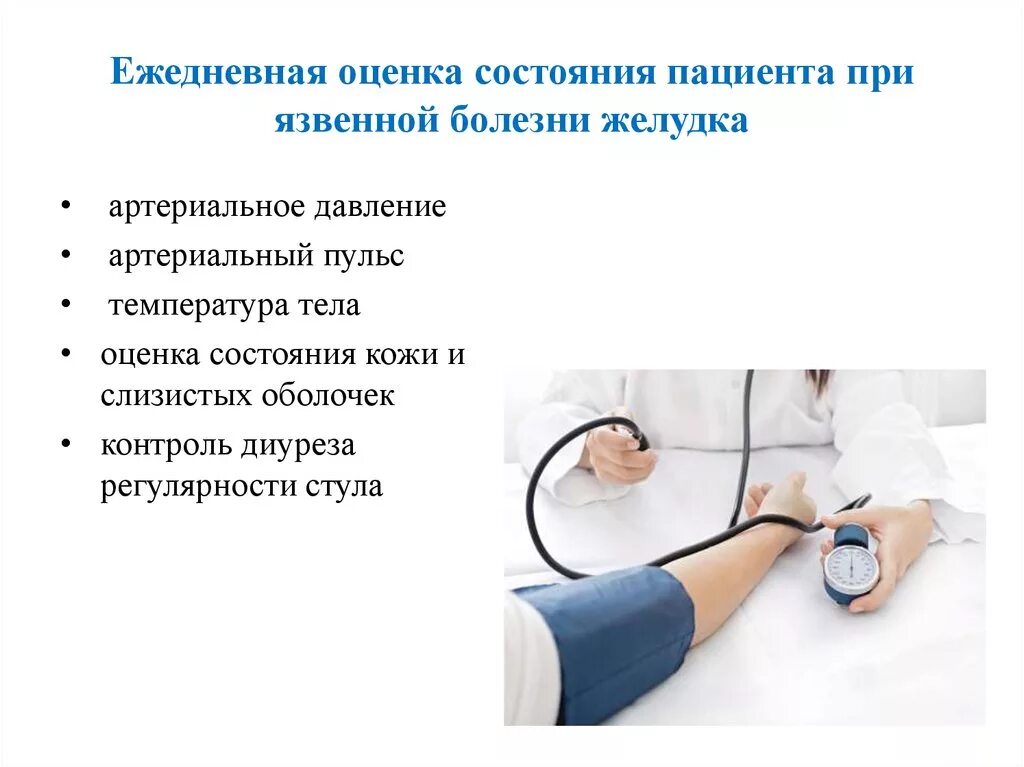 Ежедневная оценка состояния пациента при язвенной болезни желудка

• артериальное давление
• артериальный пульс
• температура тела
• оценка состояния кожи и слизистых оболочек
• контроль диуреза регулярности стула